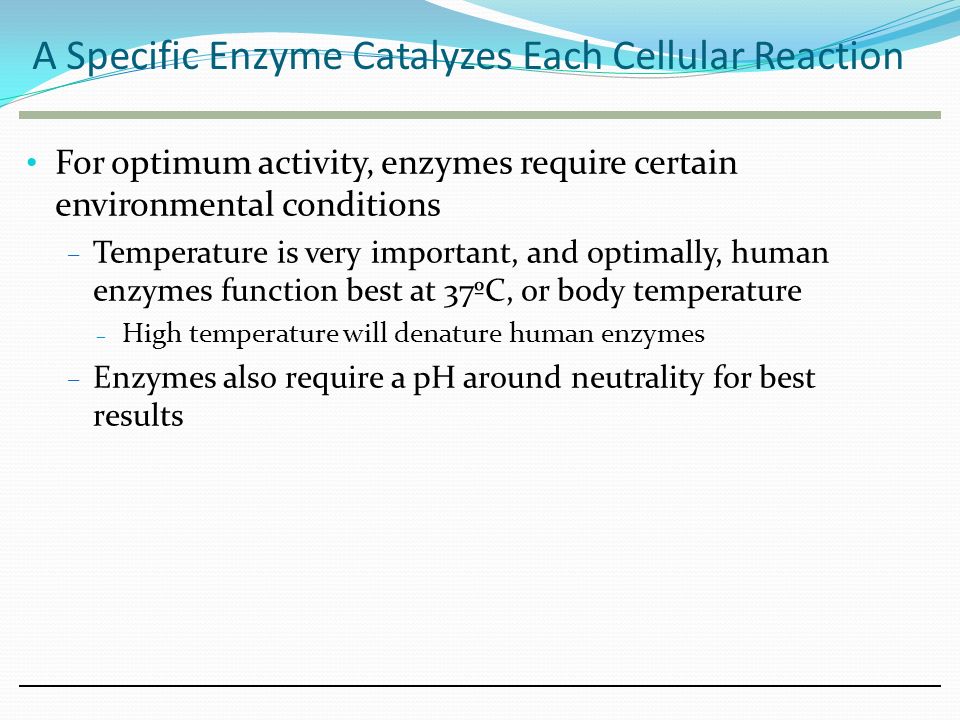 A Specific Enzyme Catalyzes Each Cellular Reaction

• For optimum activity, enzymes require certain environmental conditions
  – Temperature is very important, and optimally, human enzymes function best at 37ºC, or body temperature
    – High temperature will denature human enzymes
  – Enzymes also require a pH around neutrality for best results